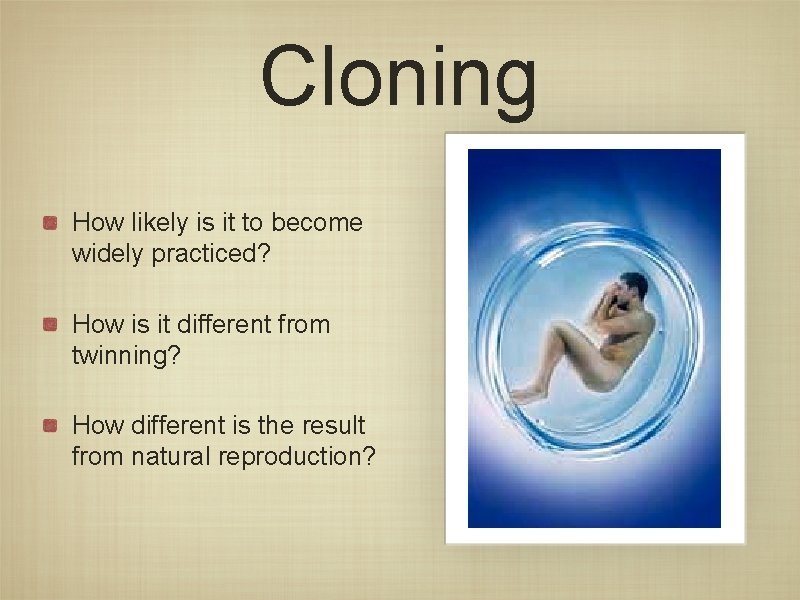 Cloning

How likely is it to become widely practiced?

How is it different from twinning?

How different is the result from natural reproduction?